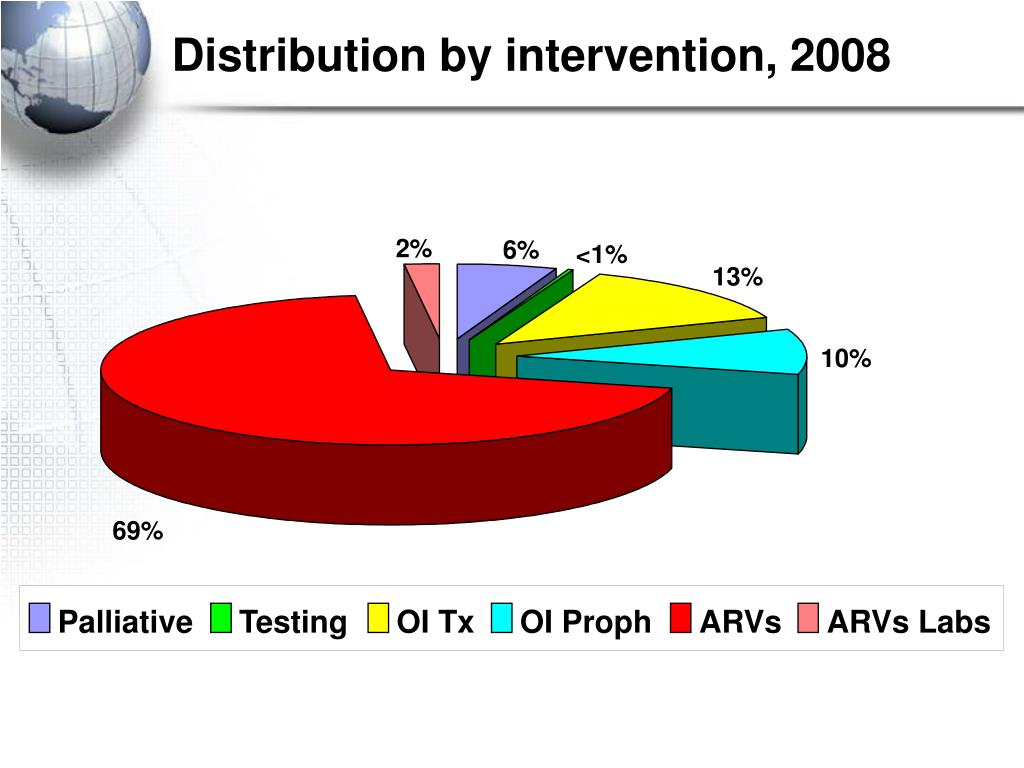 Distribution by intervention, 2008

2%
6%
<1%
13%
10%
69%

Palliative Testing OI Tx OI Proph ARVs ARVs Labs